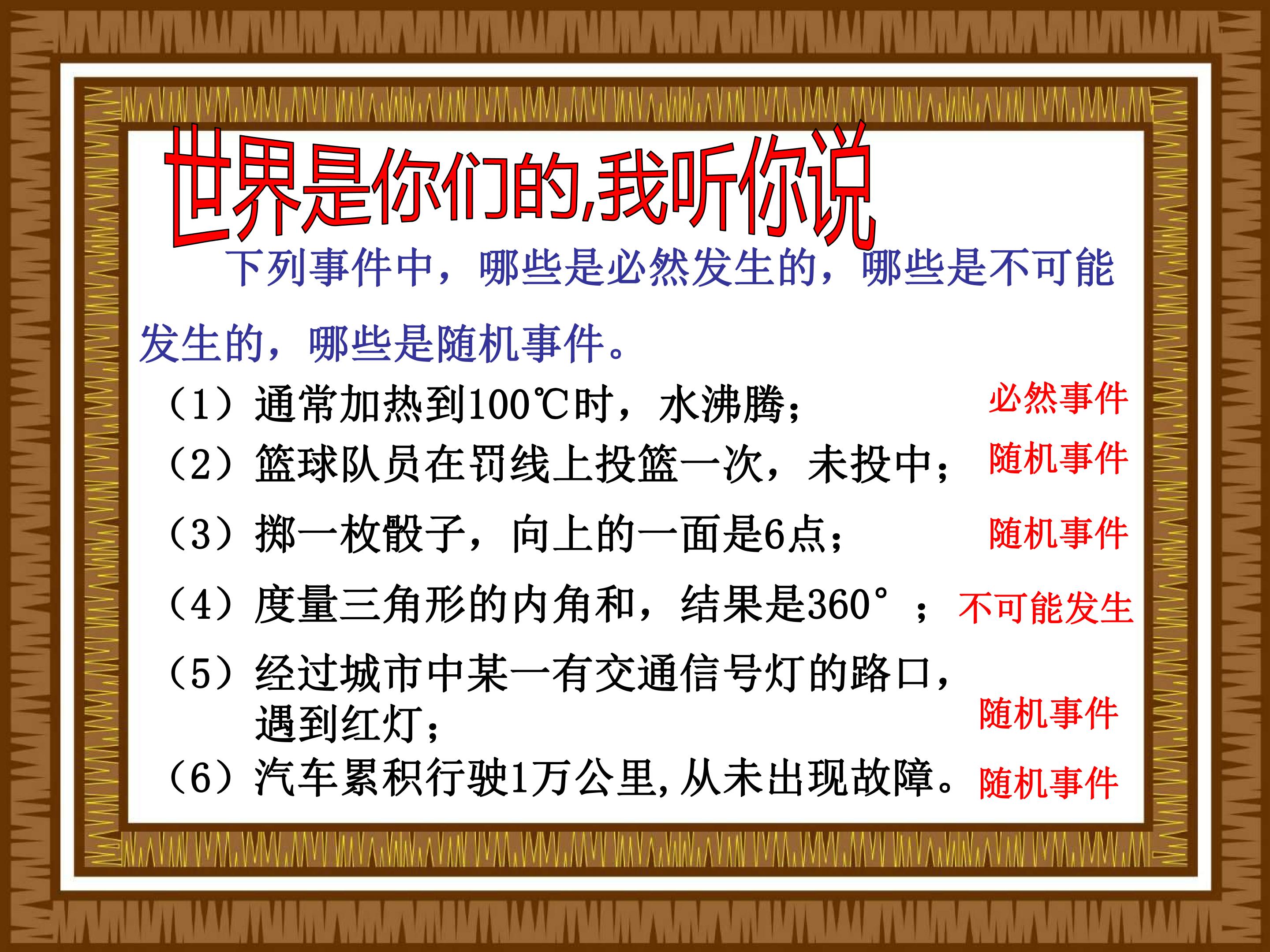 世界是你们的,我听你说

下列事件中，哪些是必然发生的，哪些是不可能发生的，哪些是随机事件。

（1）通常加热到100℃时，水沸腾； 必然事件

（2）篮球队员在罚线上投篮一次，未投中； 随机事件

（3）掷一枚骰子，向上的一面是6点； 随机事件

（4）度量三角形的内角和，结果是360°； 不可能发生

（5）经过城市中某一有交通信号灯的路口，遇到红灯； 随机事件

（6）汽车累积行驶1万公里,从未出现故障。 随机事件